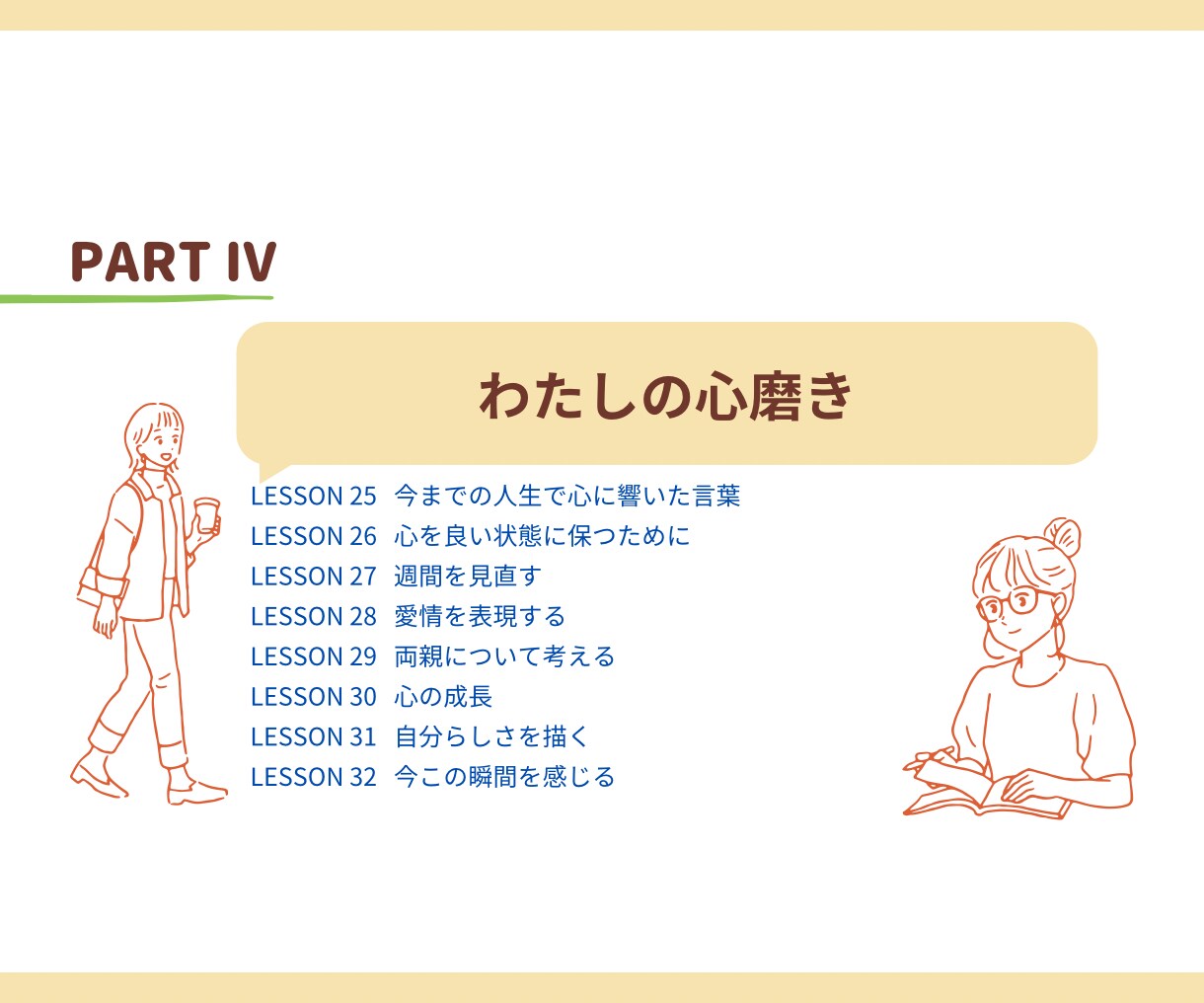 PART IV

わたしの心磨き

LESSON 25 今までの人生で心に響いた言葉
LESSON 26 心を良い状態に保つために
LESSON 27 週間を見直す
LESSON 28 愛情を表現する
LESSON 29 両親について考える
LESSON 30 心の成長
LESSON 31 自分らしさを描く
LESSON 32 今この瞬間を感じる